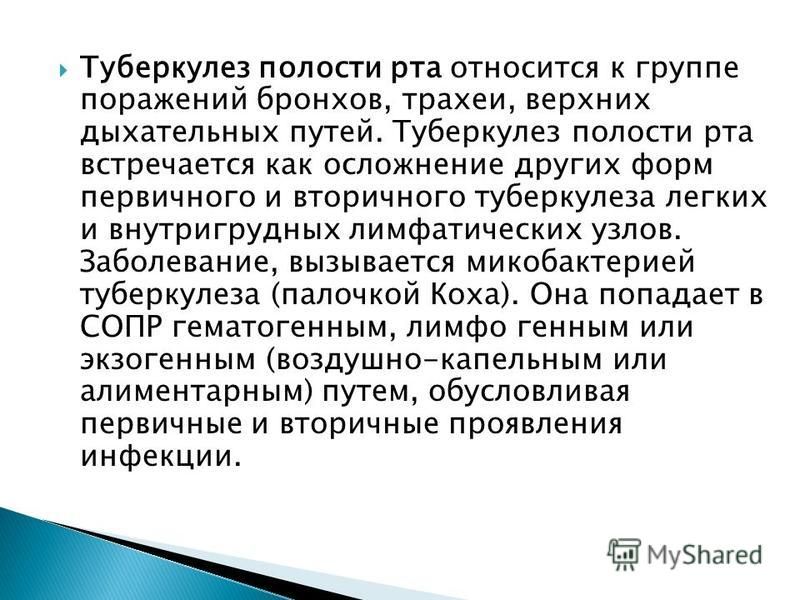 Туберкулез полости рта относится к группе поражений бронхов, трахеи, верхних дыхательных путей. Туберкулез полости рта встречается как осложнение других форм первичного и вторичного туберкулеза легких и внутригрудных лимфатических узлов. Заболевание, вызывается микобактерией туберкулеза (палочкой Коха). Она попадает в СОПР гематогенным, лимфо генным или экзогенным (воздушно-капельным или алиментарным) путем, обусловливая первичные и вторичные проявления инфекции.

MyShared